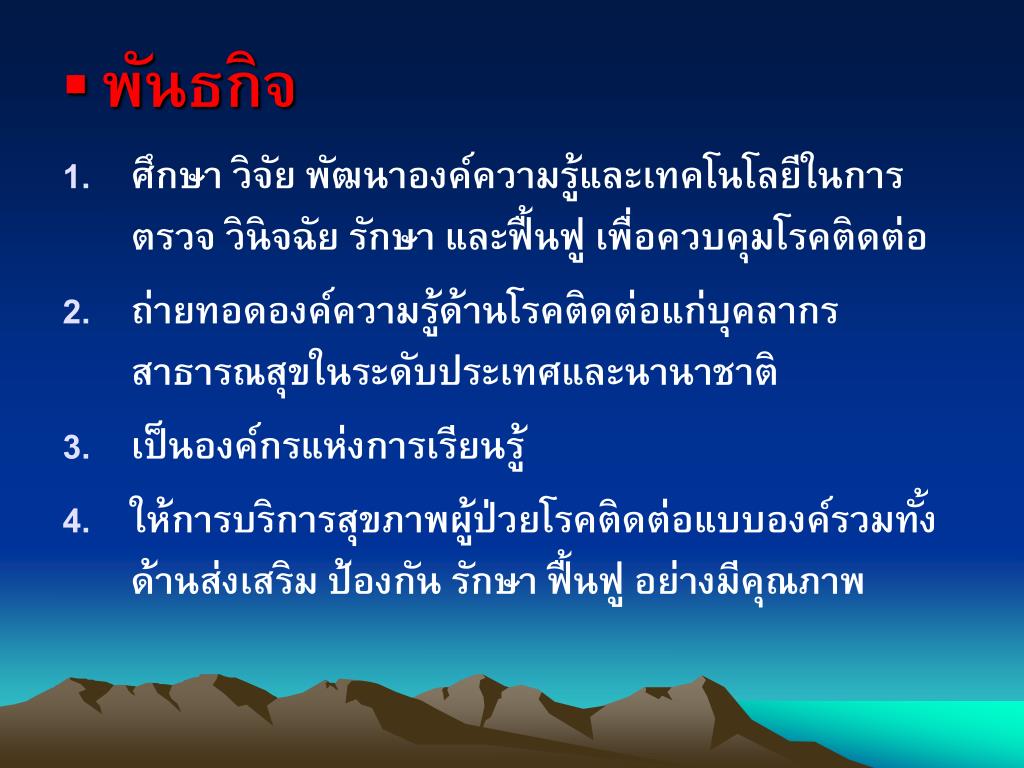 ▪ พันธกิจ

1. ศึกษา วิจัย พัฒนาองค์ความรู้และเทคโนโลยีในการตรวจ วินิจฉัย รักษา และฟื้นฟู เพื่อควบคุมโรคติดต่อ

2. ถ่ายทอดองค์ความรู้ด้านโรคติดต่อแก่บุคลากรสาธารณสุขในระดับประเทศและนานาชาติ

3. เป็นองค์กรแห่งการเรียนรู้

4. ให้การบริการสุขภาพผู้ป่วยโรคติดต่อแบบองค์รวมทั้งด้านส่งเสริม ป้องกัน รักษา ฟื้นฟู อย่างมีคุณภาพ